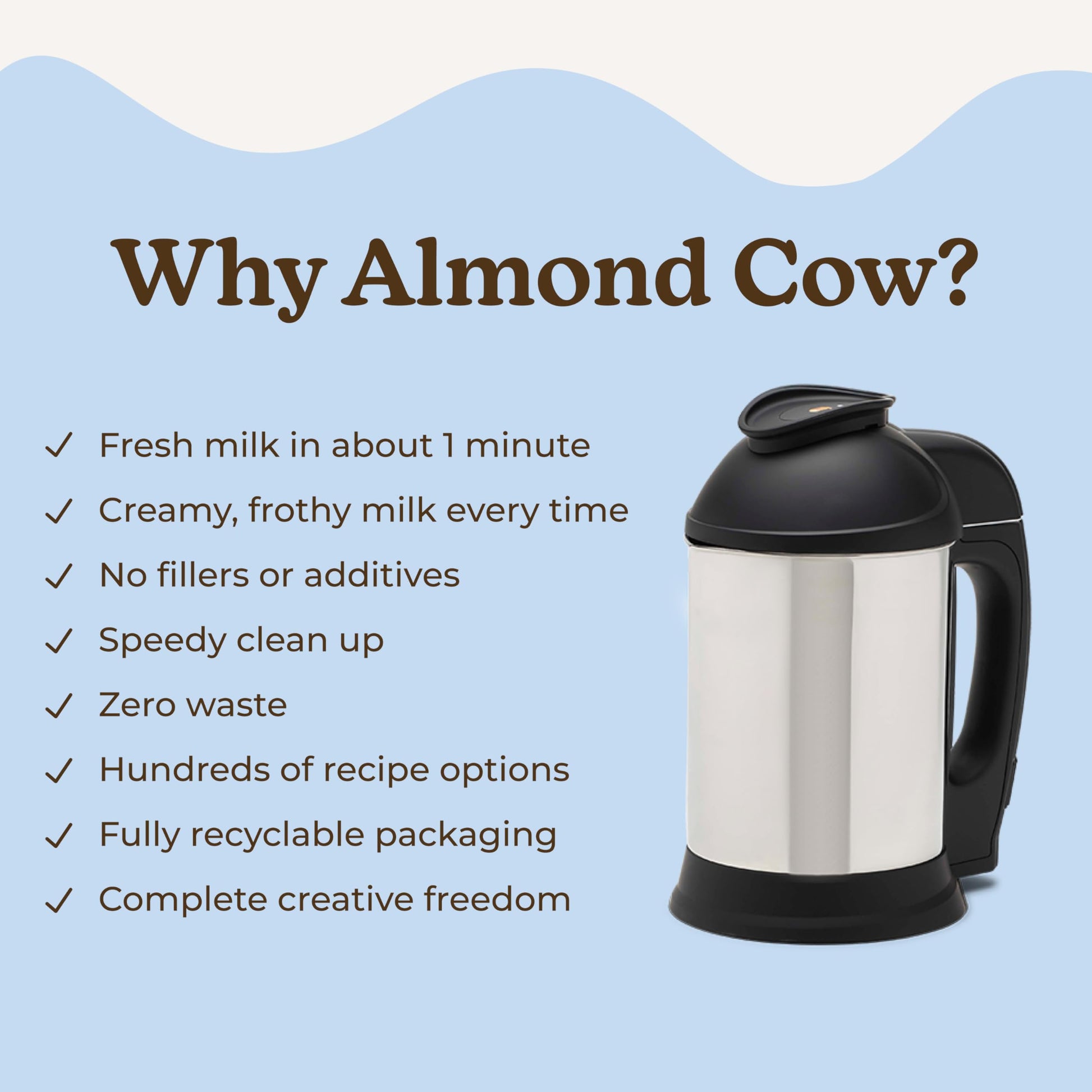 Why Almond Cow?

✓ Fresh milk in about 1 minute

✓ Creamy, frothy milk every time

✓ No fillers or additives

✓ Speedy clean up

✓ Zero waste

✓ Hundreds of recipe options

✓ Fully recyclable packaging

✓ Complete creative freedom